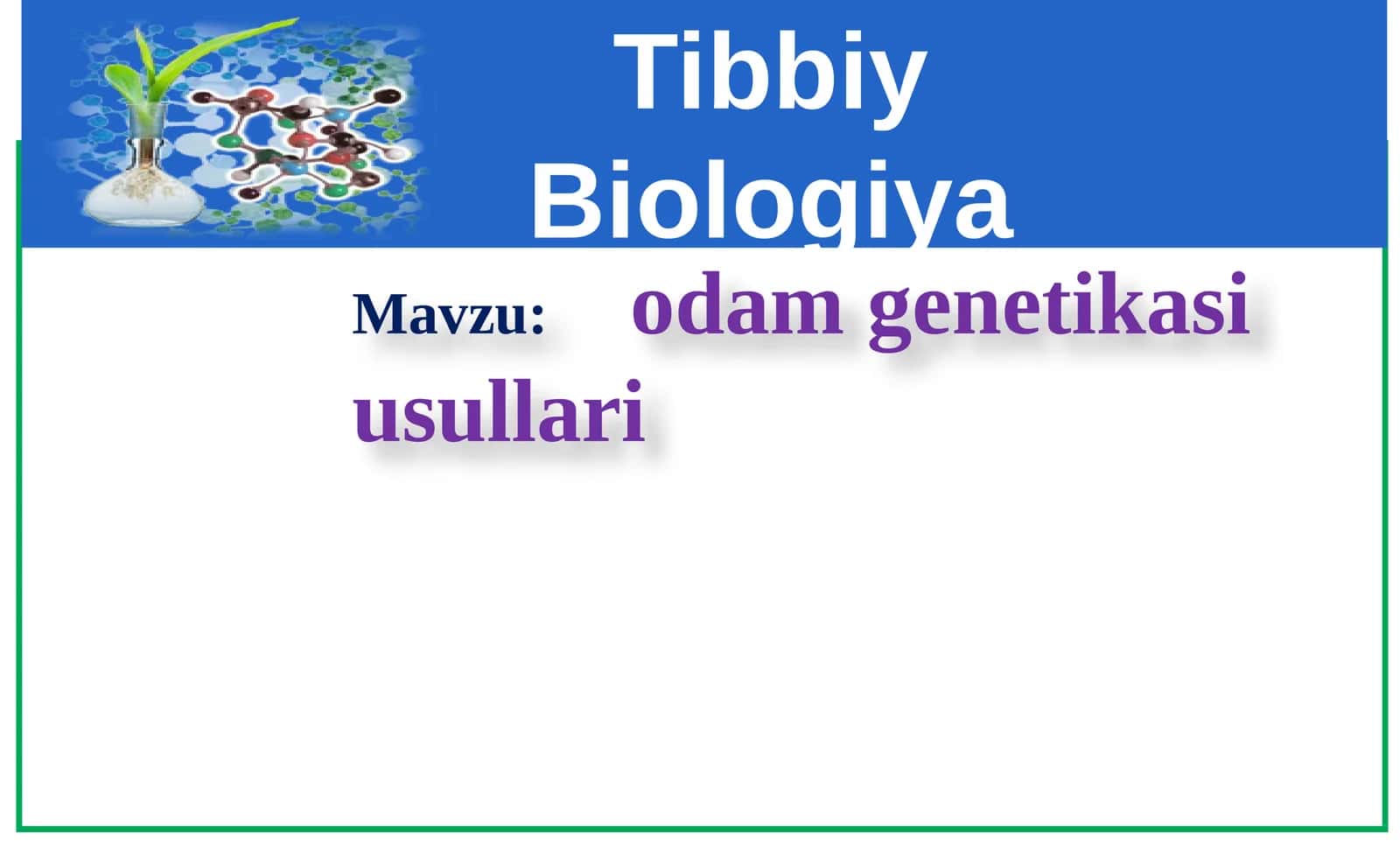 Tibbiy Biologiya

Mavzu: odam genetikasi usullari